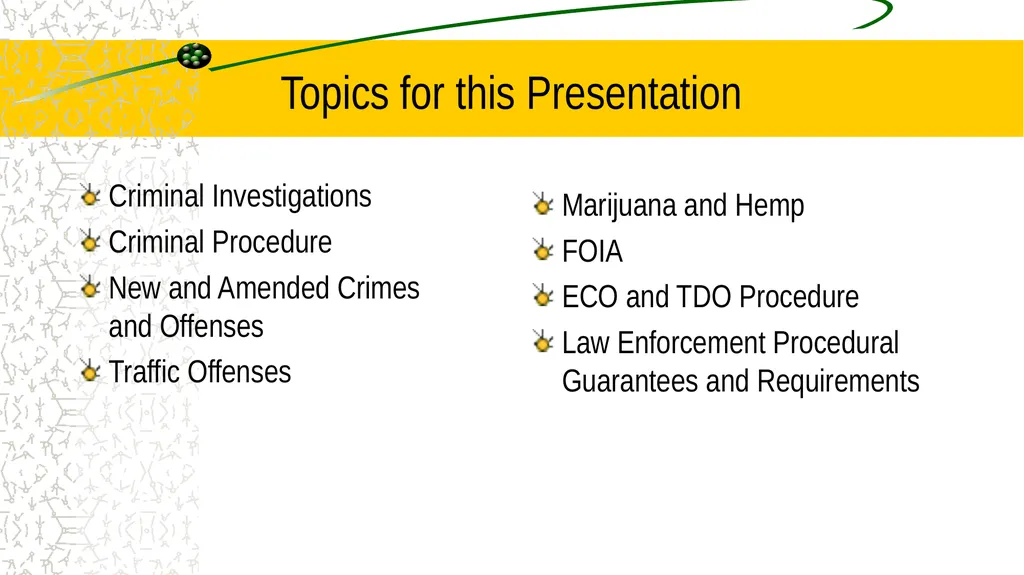 Topics for this Presentation

Criminal Investigations

Criminal Procedure

New and Amended Crimes and Offenses

Traffic Offenses

Marijuana and Hemp

FOIA

ECO and TDO Procedure

Law Enforcement Procedural Guarantees and Requirements